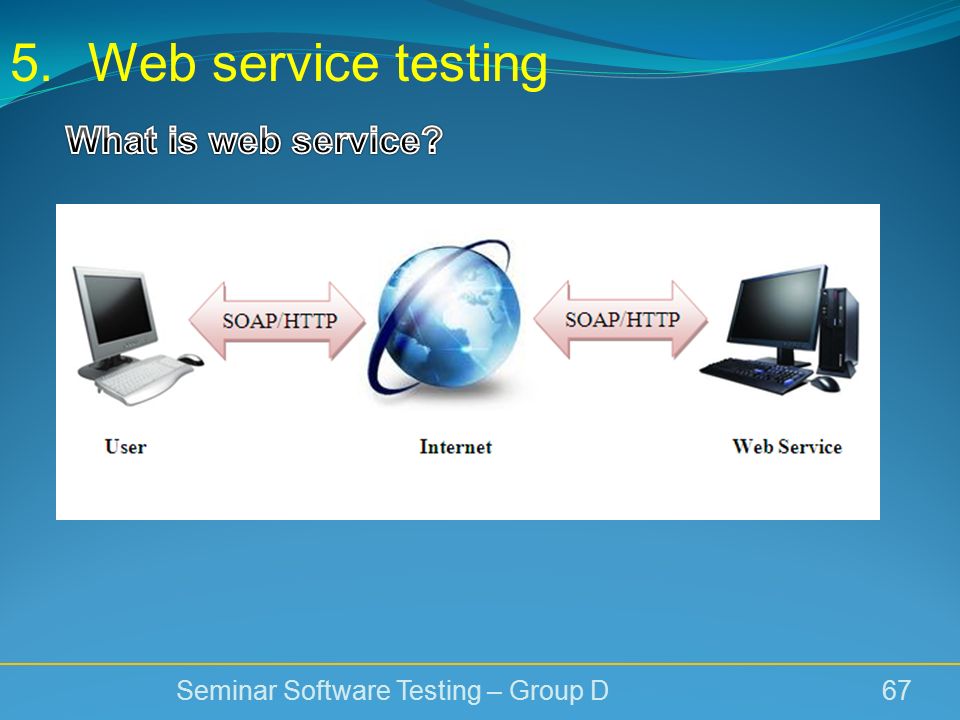 5. Web service testing

What is web service?

SOAP/HTTP

SOAP/HTTP

User

Internet

Web Service

Seminar Software Testing – Group D

67